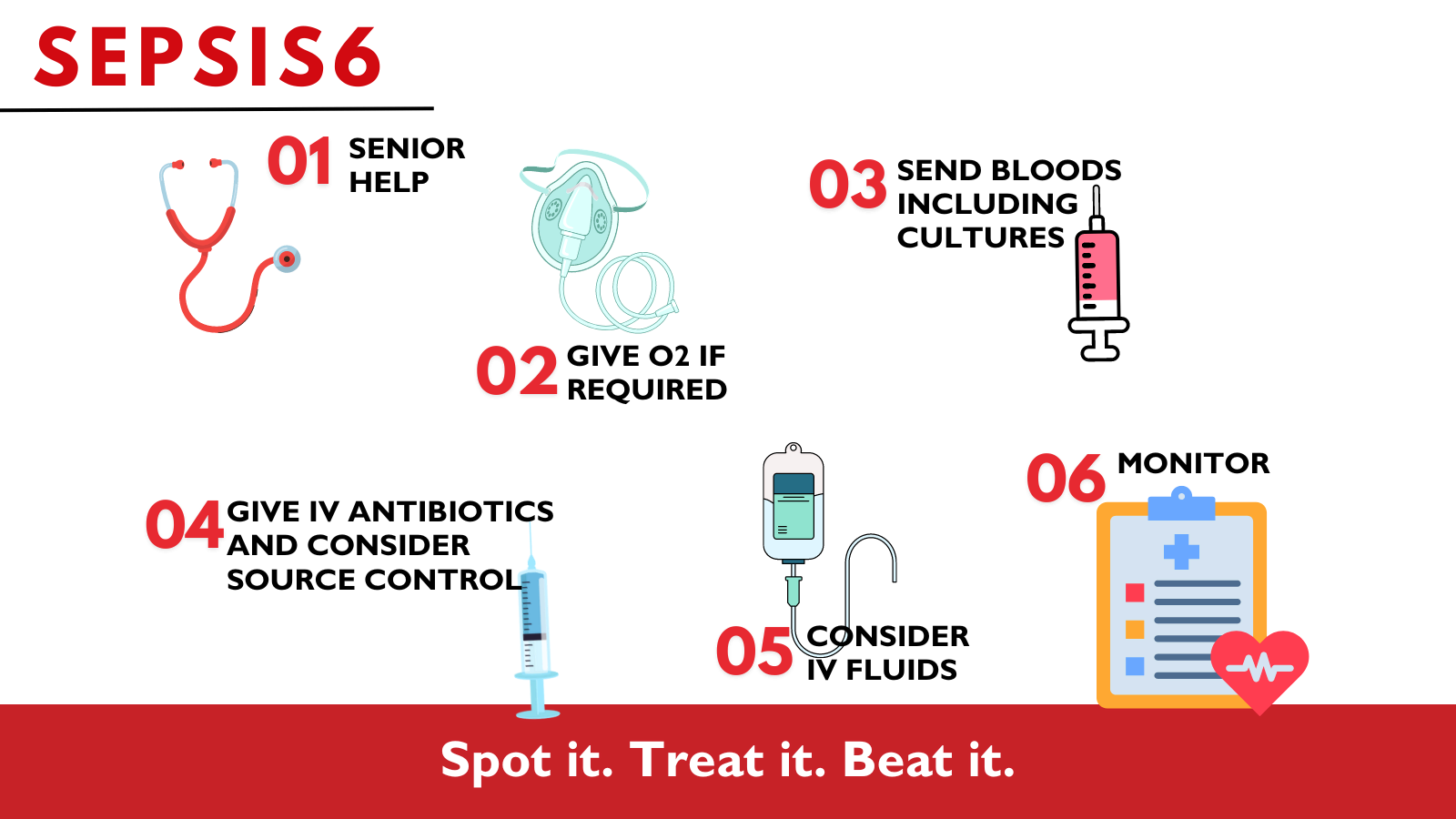 SEPSIS6

01 SENIOR HELP

02 GIVE O2 IF REQUIRED

03 SEND BLOODS INCLUDING CULTURES

04 GIVE IV ANTIBIOTICS AND CONSIDER SOURCE CONTROL

05 CONSIDER IV FLUIDS

06 MONITOR

Spot it. Treat it. Beat it.